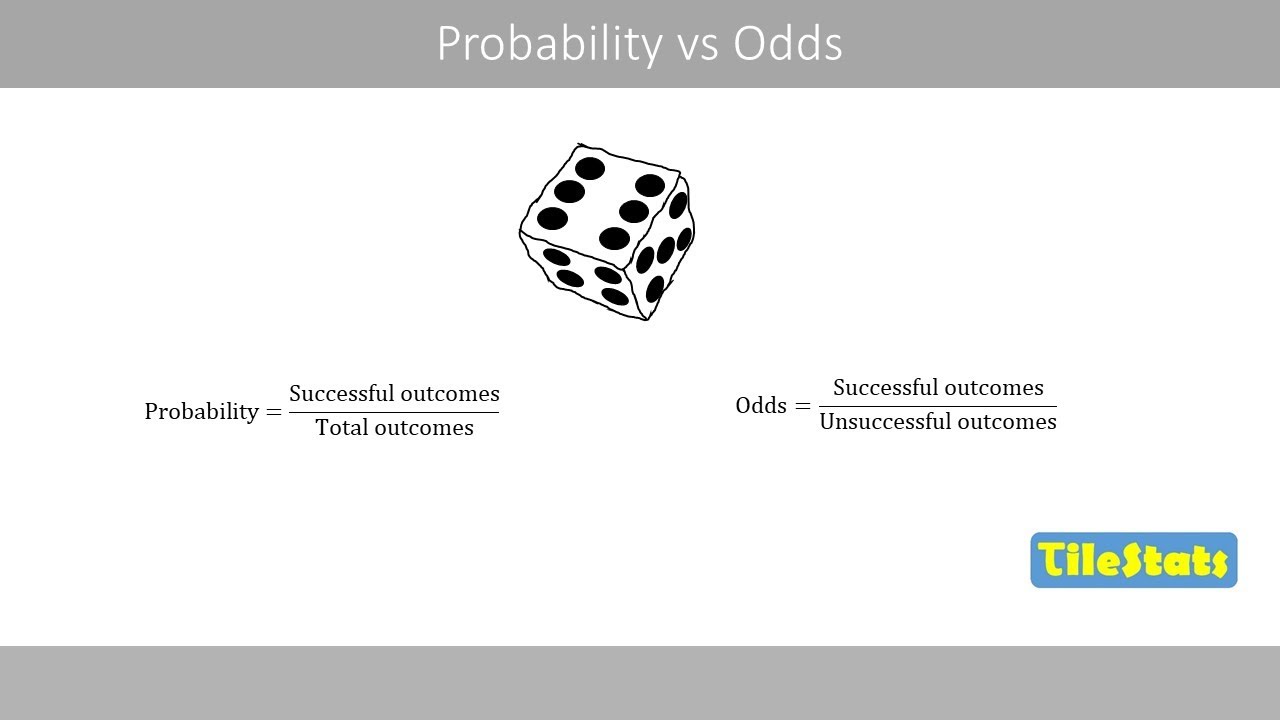 Probability vs Odds

$\text{Probability} = \frac{\text{Successful outcomes}}{\text{Total outcomes}}$

$\text{Odds} = \frac{\text{Successful outcomes}}{\text{Unsuccessful outcomes}}$

TileStats